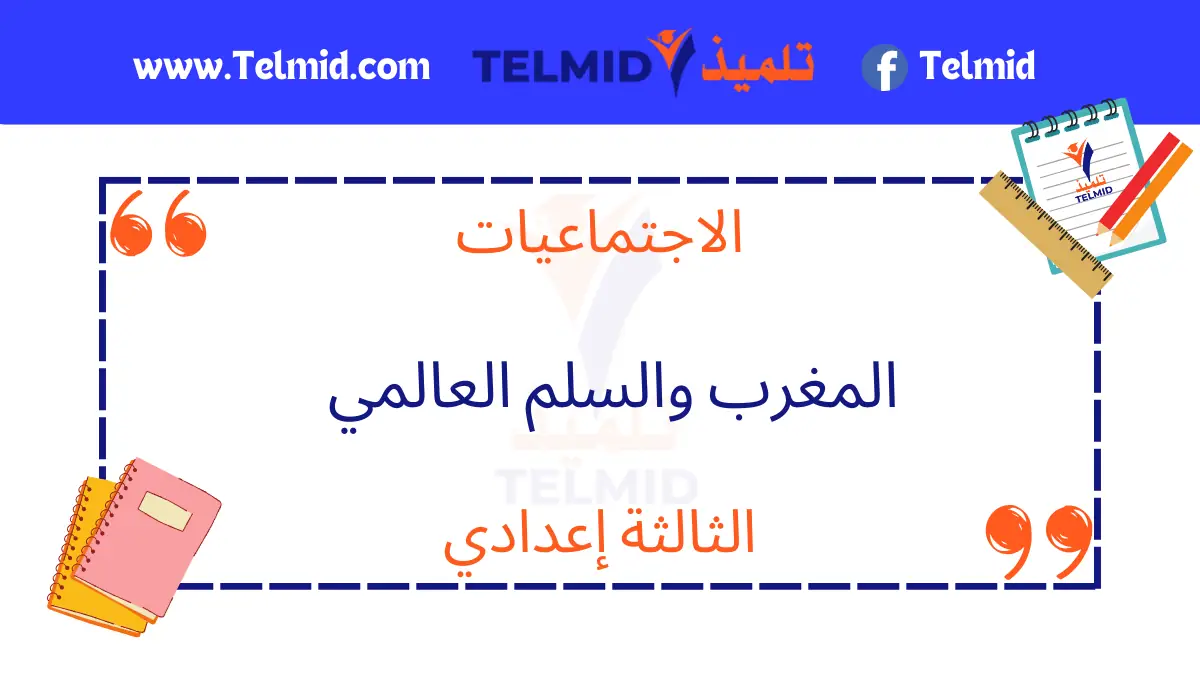 www.Telmid.com TELMID تلميذ Telmid

تلميذ TELMID

الاجتماعيات

المغرب والسلم العالمي

تلميذ TELMID

الثالثة إعدادي